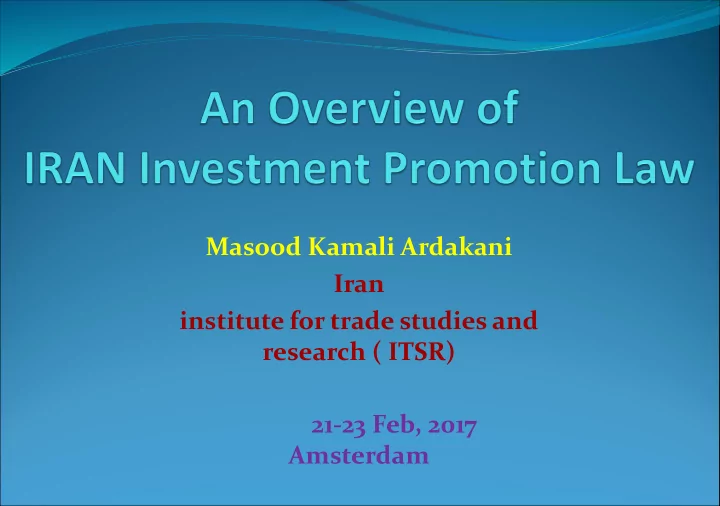 An Overview of
IRAN Investment Promotion Law

Masood Kamali Ardakani
Iran
institute for trade studies and research ( ITSR)

21-23 Feb, 2017
Amsterdam